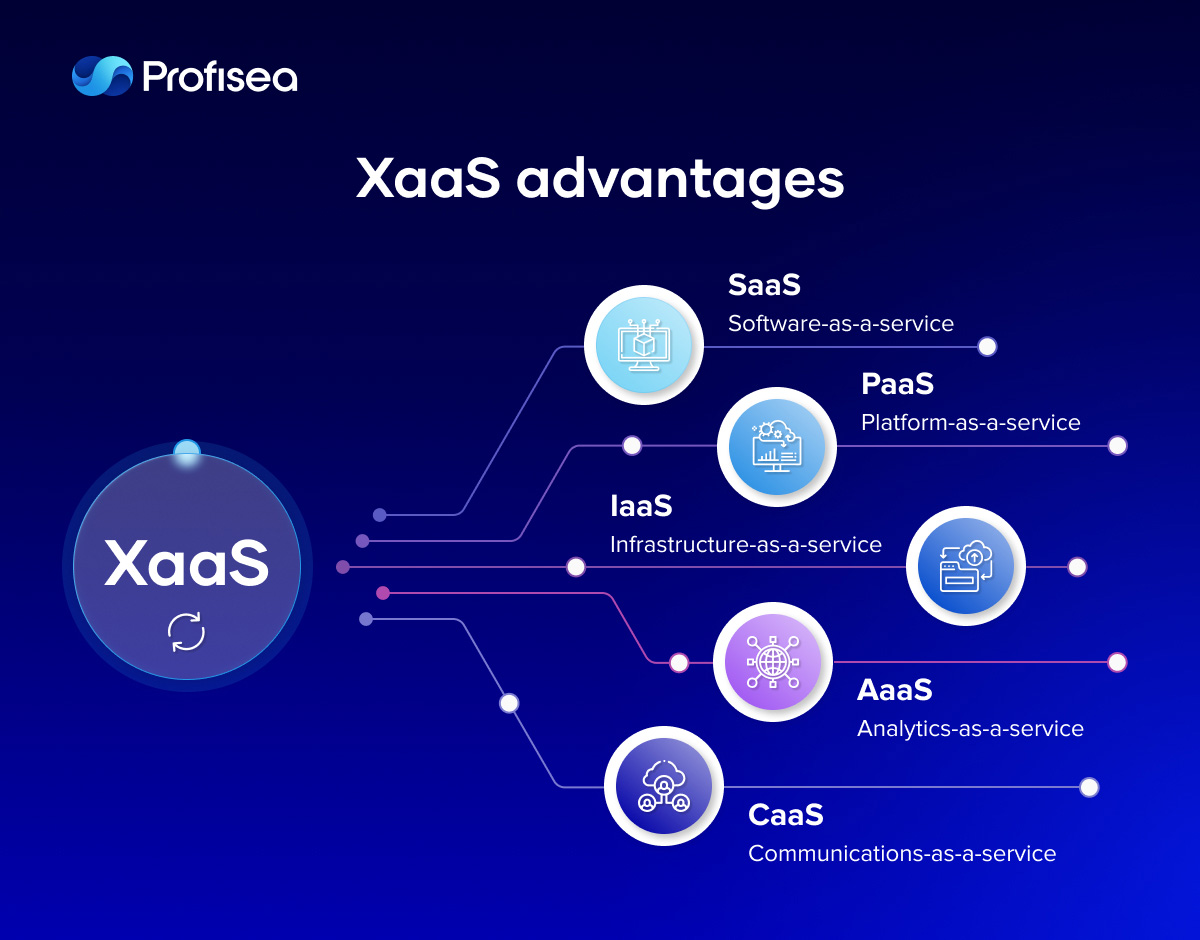 Profisea

XaaS advantages

XaaS

SaaS
Software-as-a-service

PaaS
Platform-as-a-service

IaaS
Infrastructure-as-a-service

AaaS
Analytics-as-a-service

CaaS
Communications-as-a-service